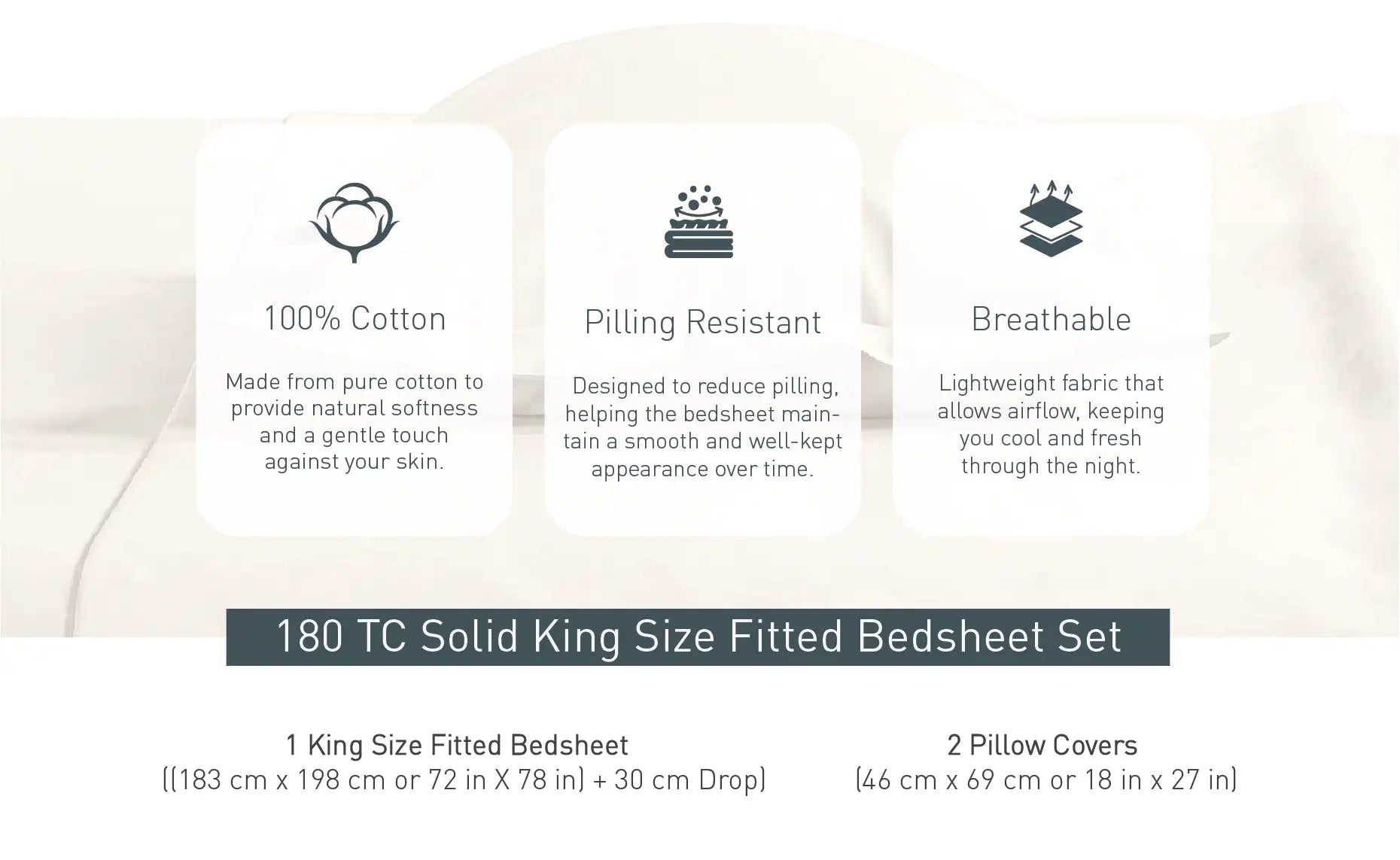 100% Cotton

Made from pure cotton to provide natural softness and a gentle touch against your skin.

Pilling Resistant

Designed to reduce pilling, helping the bedsheet maintain a smooth and well-kept appearance over time.

Breathable

Lightweight fabric that allows airflow, keeping you cool and fresh through the night.

180 TC Solid King Size Fitted Bedsheet Set

1 King Size Fitted Bedsheet
((183 cm x 198 cm or 72 in X 78 in) + 30 cm Drop)

2 Pillow Covers
(46 cm x 69 cm or 18 in x 27 in)